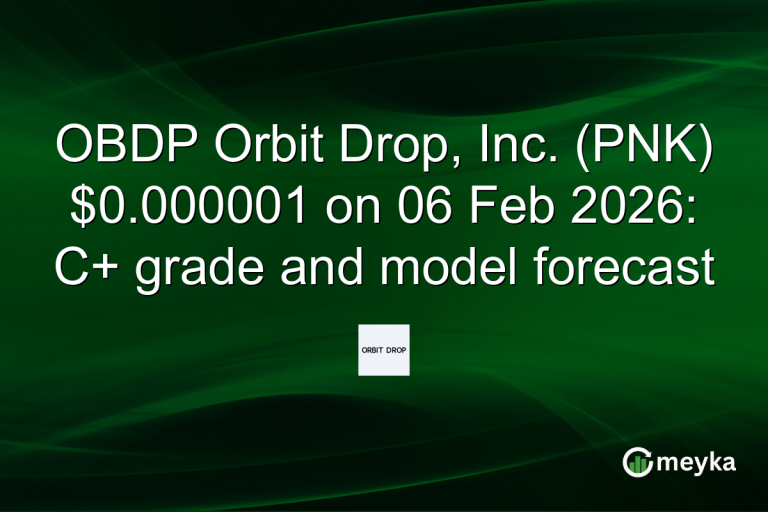 OBDP Orbit Drop, Inc. (PNK) \$0.000001 on 06 Feb 2026: C+ grade and model forecast

ORBIT DROP

meyka